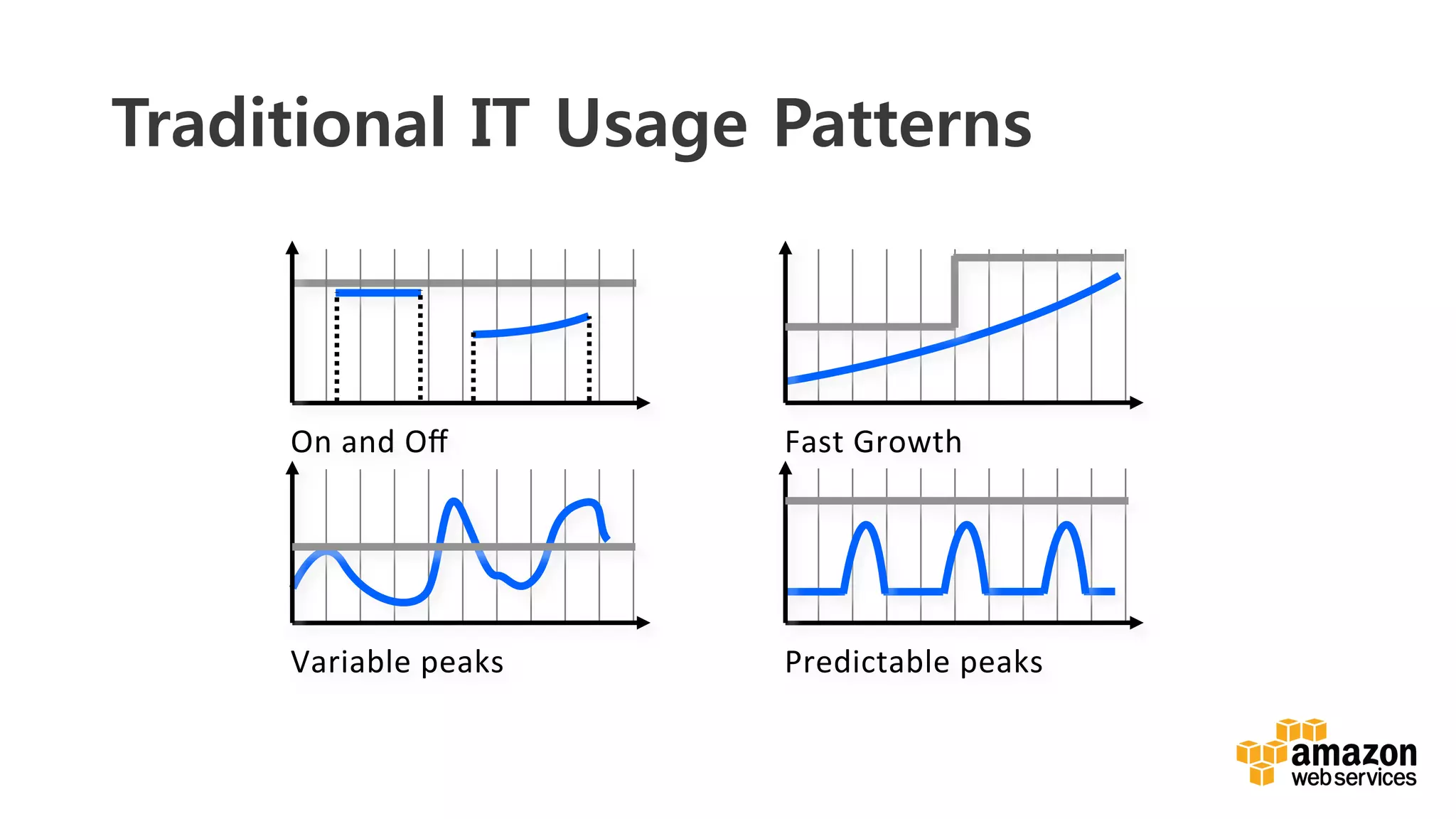 Traditional IT Usage Patterns

On and Off

Fast Growth

Variable peaks

Predictable peaks

amazon web services